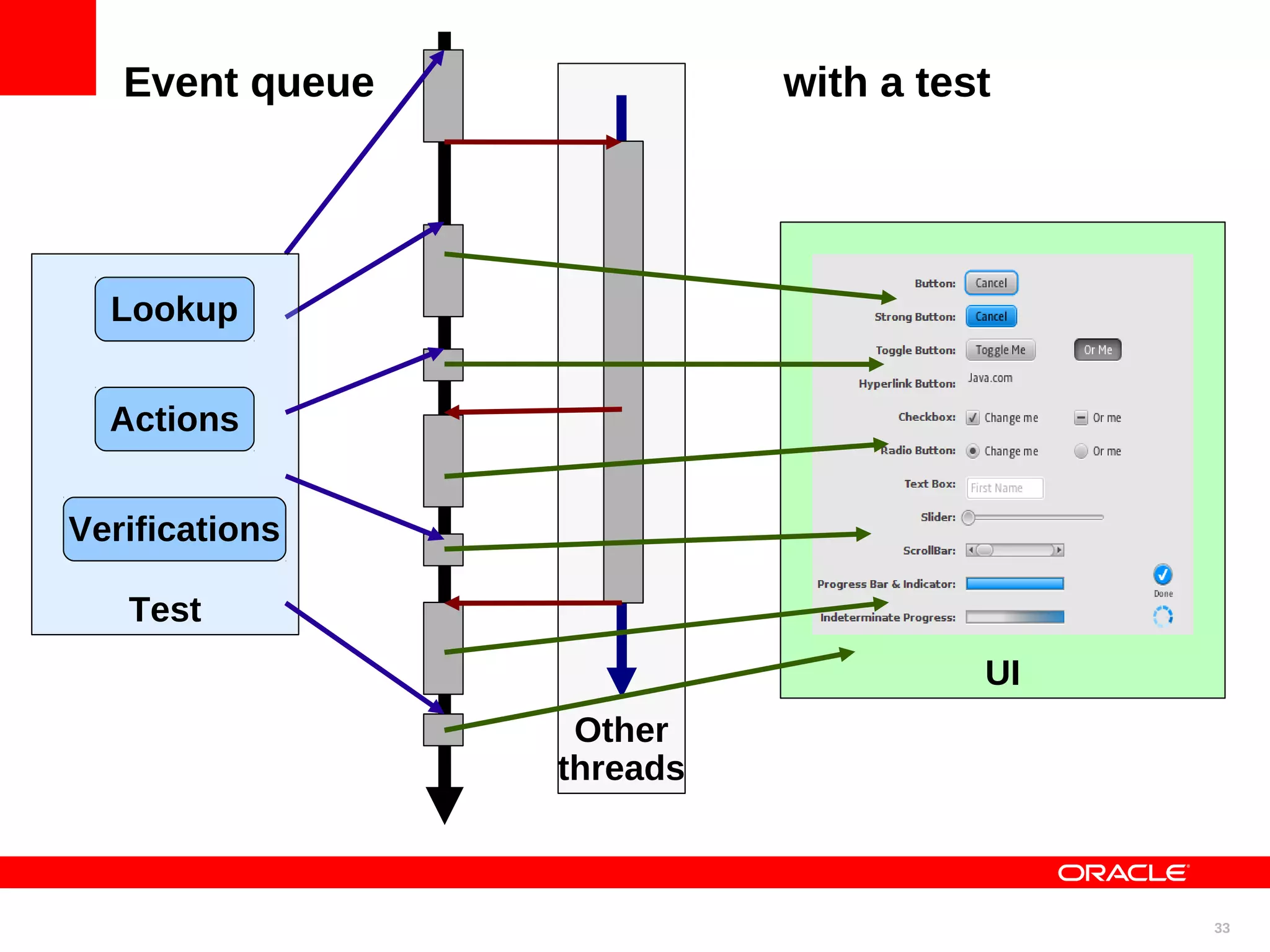 Event queue

with a test

Lookup

Actions

Verifications

Test

Other threads

Button: Cancel

Strong Button: Cancel

Toggle Button: Toggle Me Or Me

Hyperlink Button: Java.com

Checkbox: Change me Or me

Radio Button: Change me Or me

Text Box: First Name

Slider:

ScrollBar:

Progress Bar & Indicator:

Done

Indeterminate Progress:

UI

ORACLE

33